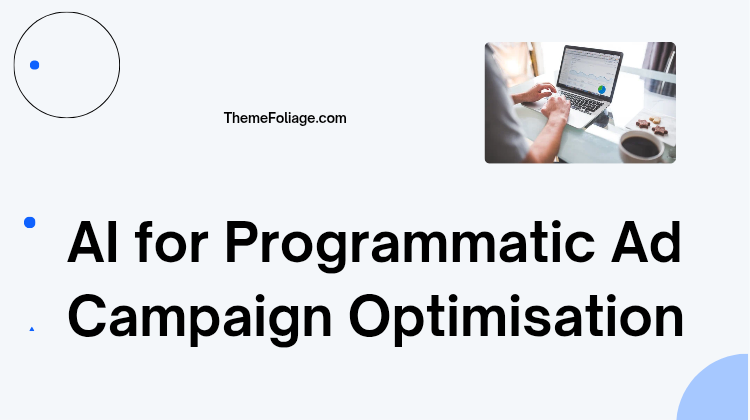 ThemeFoliage.com

AI for Programmatic Ad Campaign Optimisation